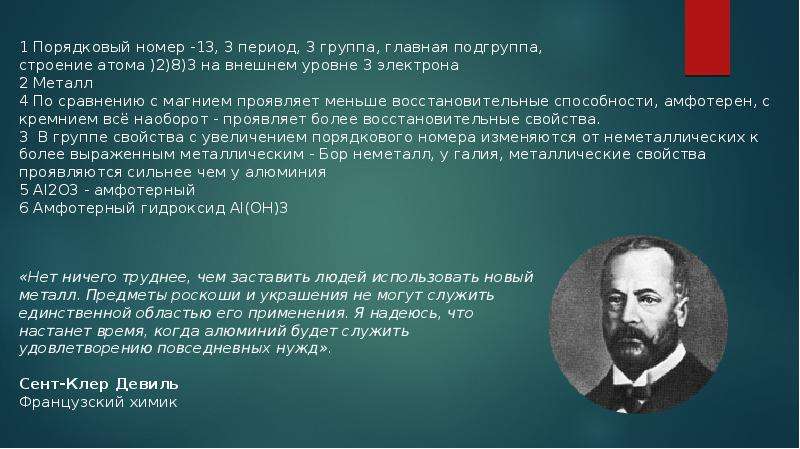 1 Порядковый номер -13, 3 период, 3 группа, главная подгруппа, строение атома )2)8)3 на внешнем уровне 3 электрона
2 Металл
4 По сравнению с магнием проявляет меньше восстановительные способности, амфотерен, с кремнием всё наоборот - проявляет более восстановительные свойства.
3 В группе свойства с увеличением порядкового номера изменяются от неметаллических к более выраженным металлическим - Бор неметалл, у галия, металлические свойства проявляются сильнее чем у алюминия
5 Al2O3 - амфотерный
6 Амфотерный гидроксид Al(OH)3

«Нет ничего труднее, чем заставить людей использовать новый металл. Предметы роскоши и украшения не могут служить единственной областью его применения. Я надеюсь, что настанет время, когда алюминий будет служить удовлетворению повседневных нужд».

Сент-Клер Девиль
Французский химик